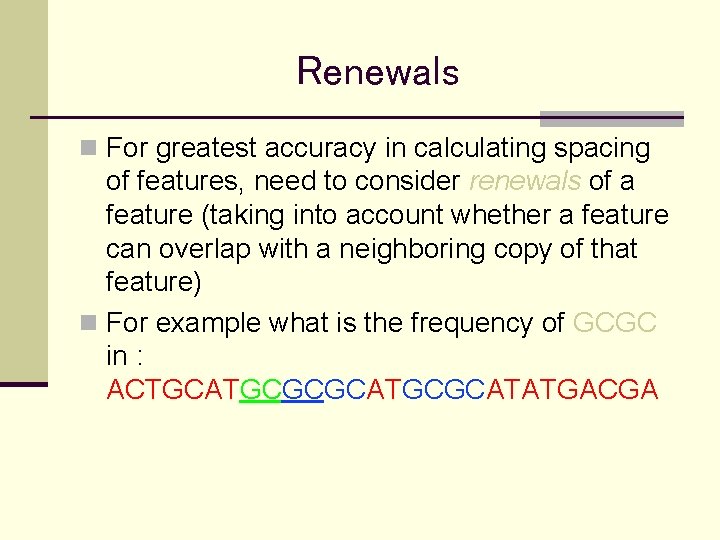 Renewals

For greatest accuracy in calculating spacing of features, need to consider renewals of a feature (taking into account whether a feature can overlap with a neighboring copy of that feature)

For example what is the frequency of GCGC in : ACTGCATGCGCGCATGCGCATATGACGA